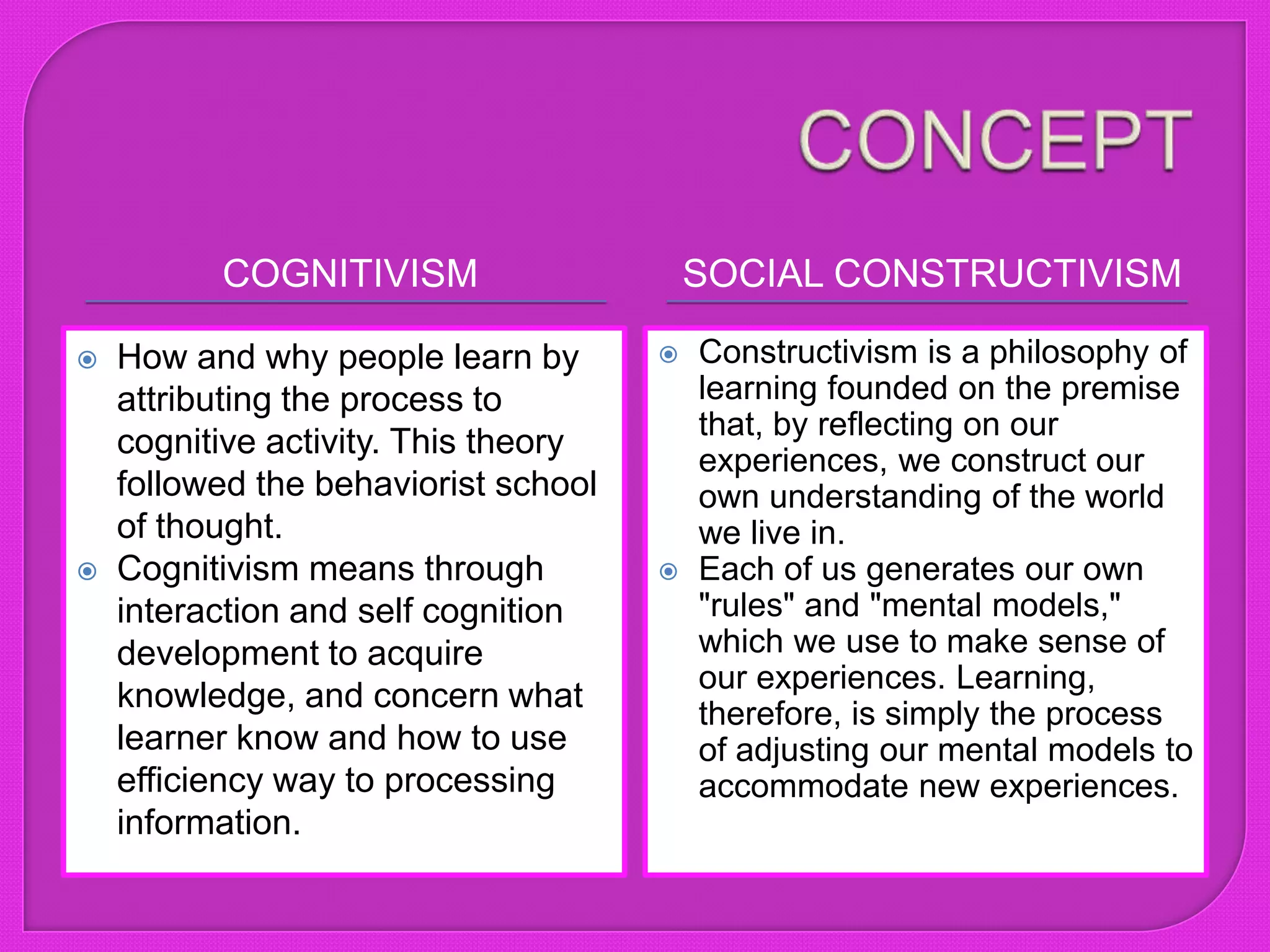 CONCEPT

COGNITIVISM

How and why people learn by attributing the process to cognitive activity. This theory followed the behaviorist school of thought.

Cognitivism means through interaction and self cognition development to acquire knowledge, and concern what learner know and how to use efficiency way to processing information.

SOCIAL CONSTRUCTIVISM

Constructivism is a philosophy of learning founded on the premise that, by reflecting on our experiences, we construct our own understanding of the world we live in.

Each of us generates our own "rules" and "mental models," which we use to make sense of our experiences. Learning, therefore, is simply the process of adjusting our mental models to accommodate new experiences.